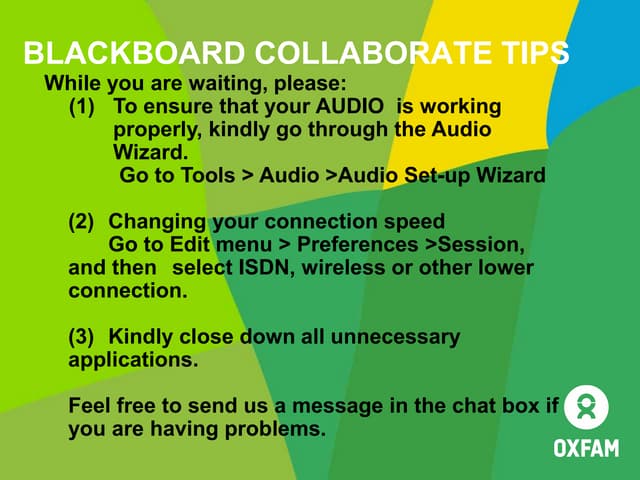 BLACKBOARD COLLABORATE TIPS

While you are waiting, please:

(1) To ensure that your AUDIO is working properly, kindly go through the Audio Wizard.
Go to Tools > Audio >Audio Set-up Wizard

(2) Changing your connection speed
Go to Edit menu > Preferences >Session, and then select ISDN, wireless or other lower connection.

(3) Kindly close down all unnecessary applications.

Feel free to send us a message in the chat box if you are having problems.

OXFAM